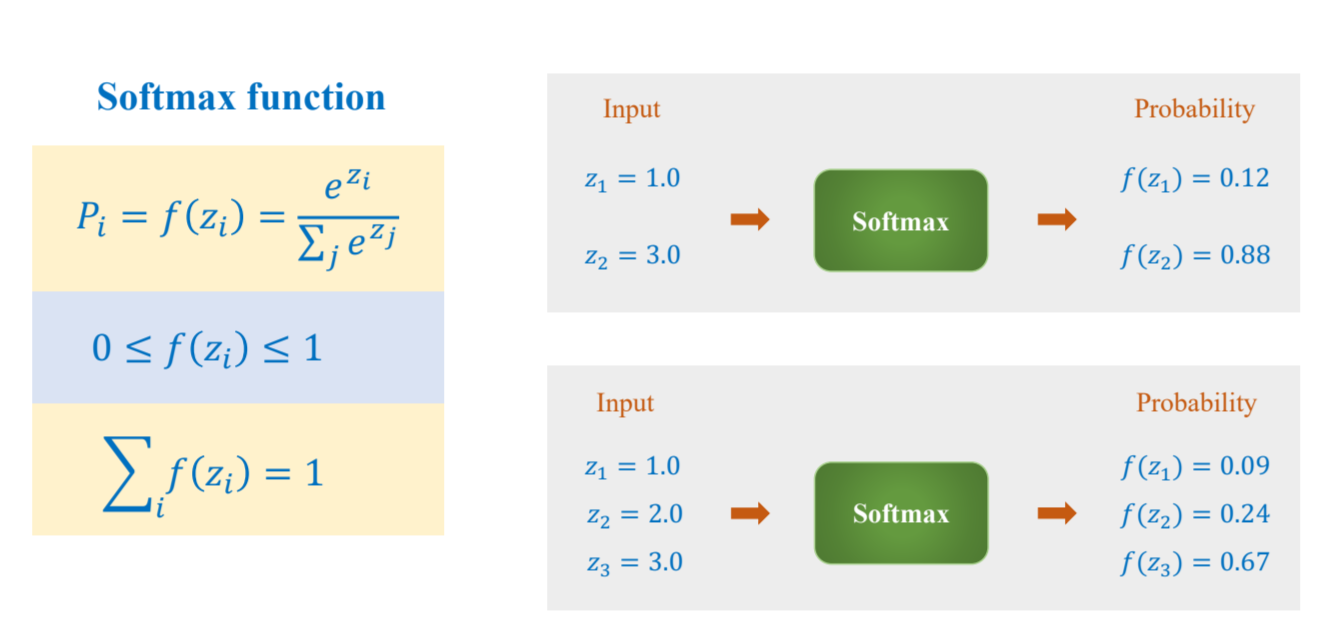 Softmax function

$P_i = f(z_i) = \frac{e^{z_i}}{\sum_j e^{z_j}}$

$0 \leq f(z_i) \leq 1$

$\sum_i f(z_i) = 1$

Input

$z_1 = 1.0$

$z_2 = 3.0$

Softmax

Probability

$f(z_1) = 0.12$

$f(z_2) = 0.88$

Input

$z_1 = 1.0$

$z_2 = 2.0$

$z_3 = 3.0$

Softmax

Probability

$f(z_1) = 0.09$

$f(z_2) = 0.24$

$f(z_3) = 0.67$